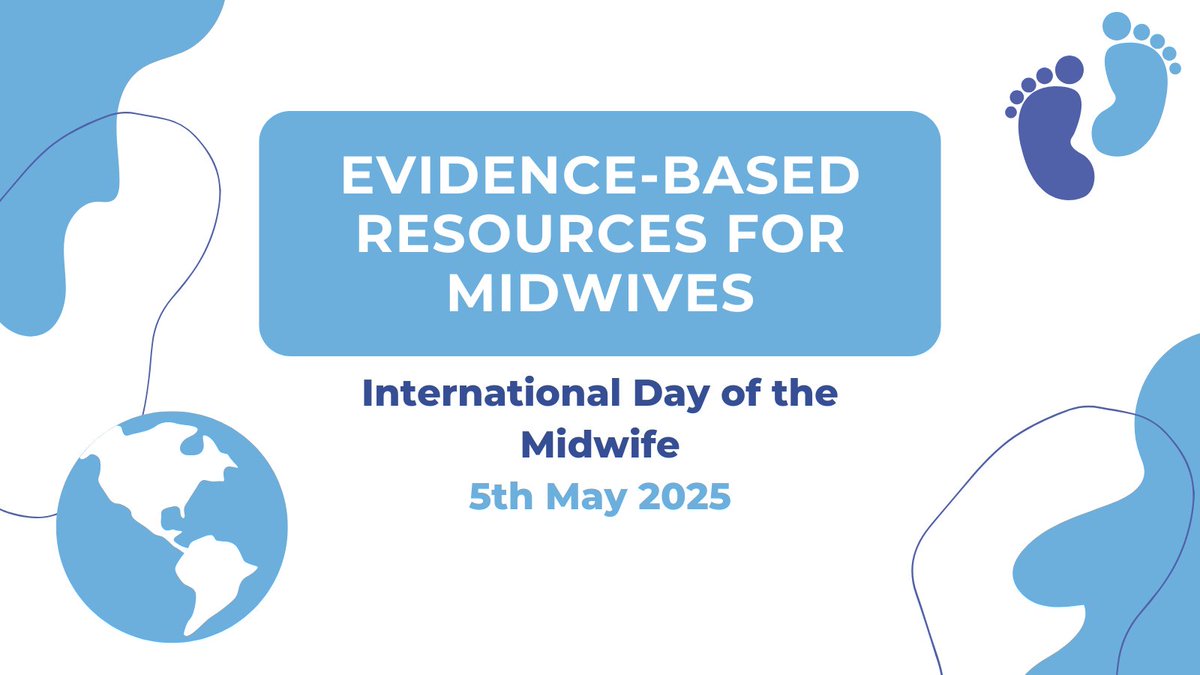 EVIDENCE-BASED RESOURCES FOR MIDWIVES

International Day of the Midwife

5th May 2025